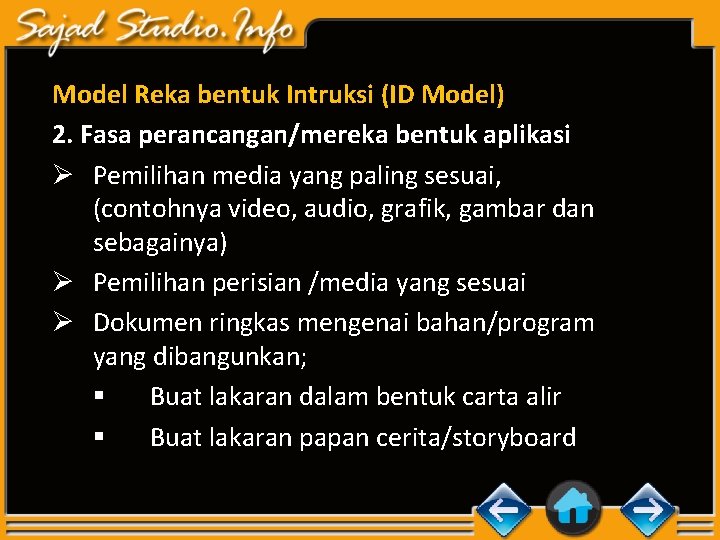 Sajad Studio.Info

Model Reka bentuk Intruksi (ID Model)

2. Fasa perancangan/mereka bentuk aplikasi

➢ Pemilihan media yang paling sesuai, (contohnya video, audio, grafik, gambar dan sebagainya)

➢ Pemilihan perisian /media yang sesuai

➢ Dokumen ringkas mengenai bahan/program yang dibangunkan;

▪ Buat lakaran dalam bentuk carta alir

▪ Buat lakaran papan cerita/storyboard